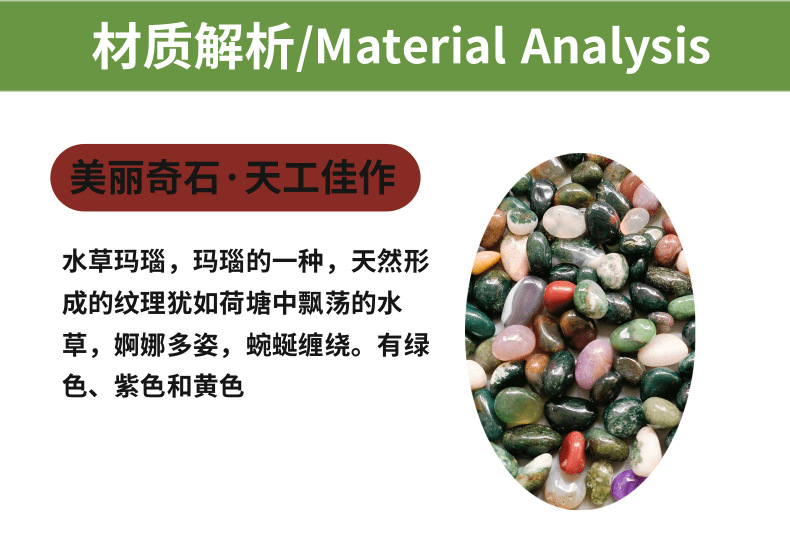 材质解析/Material Analysis

美丽奇石·天工佳作

水草玛瑙，玛瑙的一种，天然形成的纹理犹如荷塘中飘荡的水草，婀娜多姿，蜿蜒缠绕。有绿色、紫色和黄色